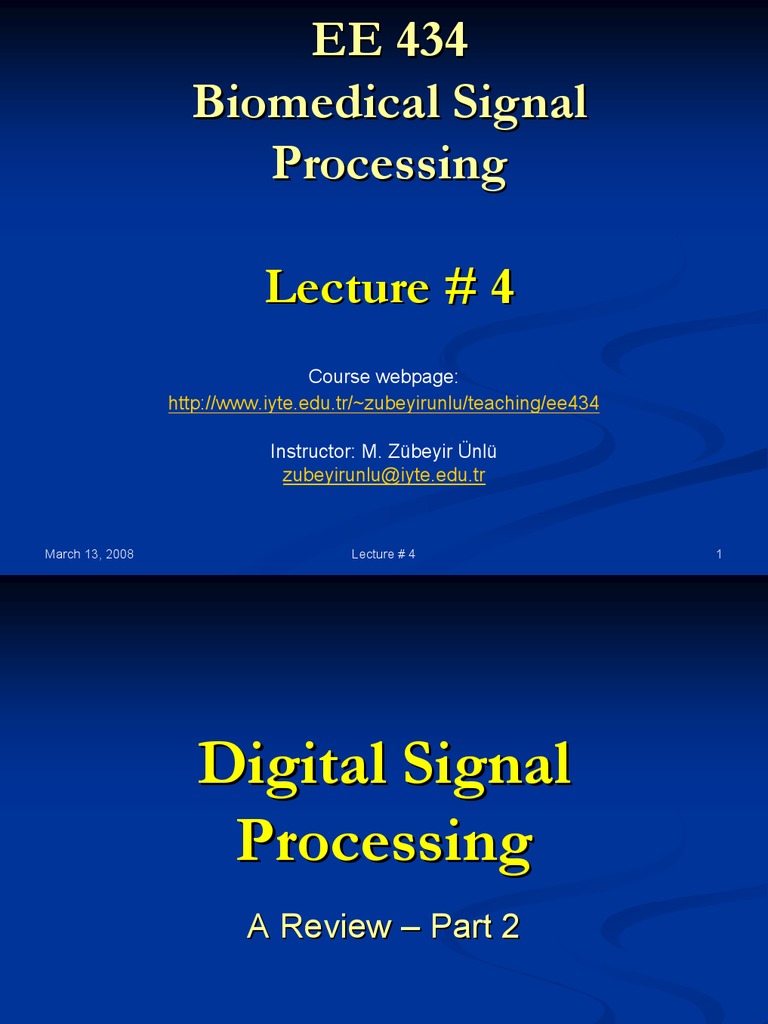 EE 434
Biomedical Signal Processing

Lecture # 4

Course webpage:
http://www.iyte.edu.tr/~zubeyirunlu/teaching/ee434

Instructor: M. Zübeyir Ünlü
zubeyirunlu@iyte.edu.tr

March 13, 2008
Lecture # 4
1

Digital Signal Processing

A Review – Part 2